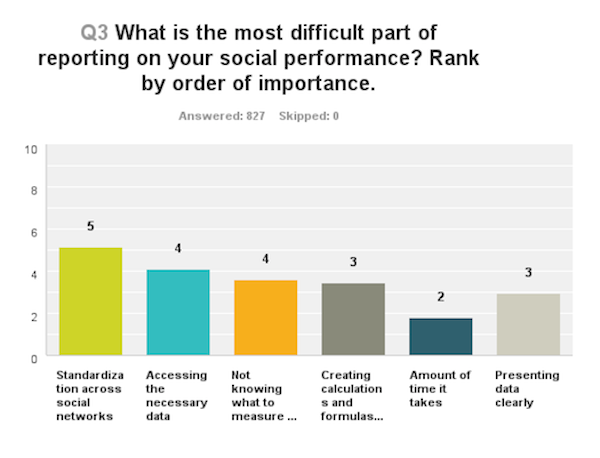 Q3 What is the most difficult part of reporting on your social performance? Rank by order of importance.

Answered: 827 Skipped: 0

10
8
6
4
2
0

5
4
4
3
2
3

Standardization across social networks

Accessing the necessary data

Not knowing what to measure ...

Creating calculations and formulas...

Amount of time it takes

Presenting data clearly